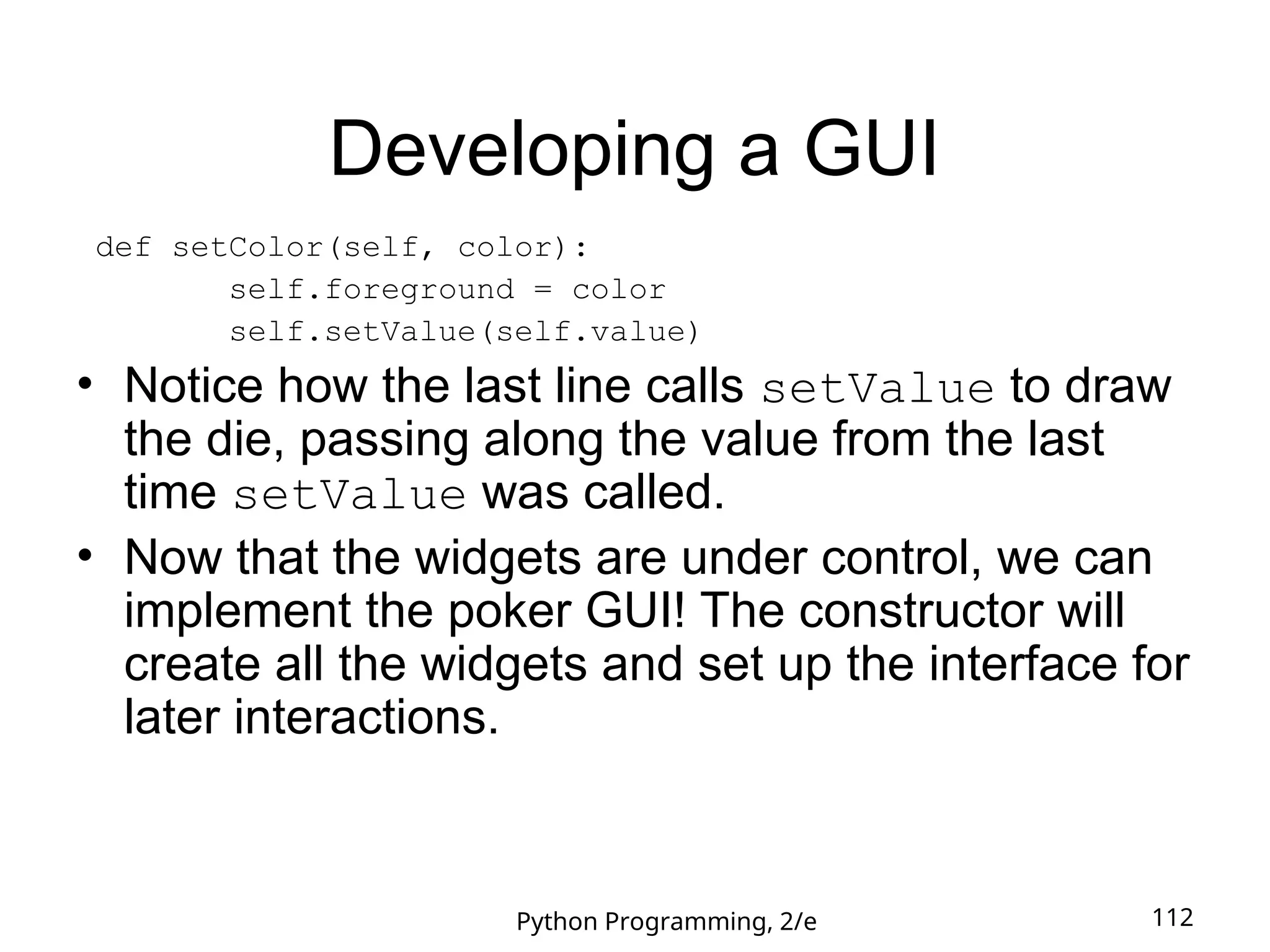 Developing a GUI

def setColor(self, color):
        self.foreground = color
        self.setValue(self.value)

• Notice how the last line calls setValue to draw the die, passing along the value from the last time setValue was called.
• Now that the widgets are under control, we can implement the poker GUI! The constructor will create all the widgets and set up the interface for later interactions.

Python Programming, 2/e

112